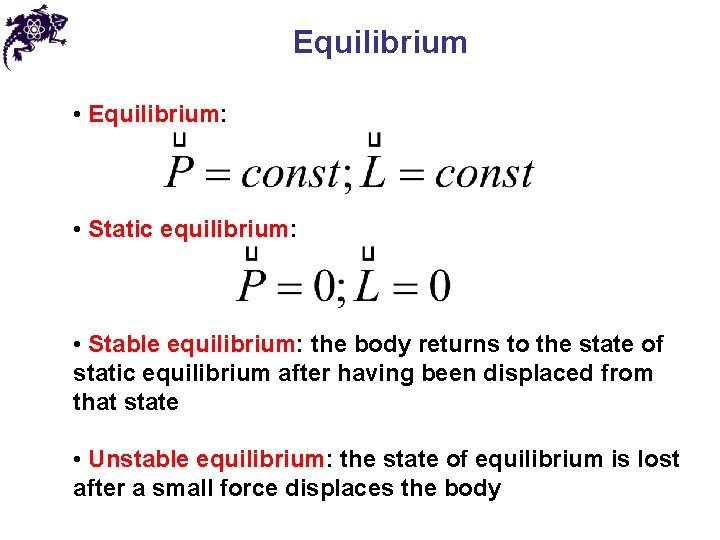 Equilibrium

• Equilibrium:

$\vec{P} = const; \vec{L} = const$

• Static equilibrium:

$\vec{P} = 0; \vec{L} = 0$

• Stable equilibrium: the body returns to the state of static equilibrium after having been displaced from that state

• Unstable equilibrium: the state of equilibrium is lost after a small force displaces the body